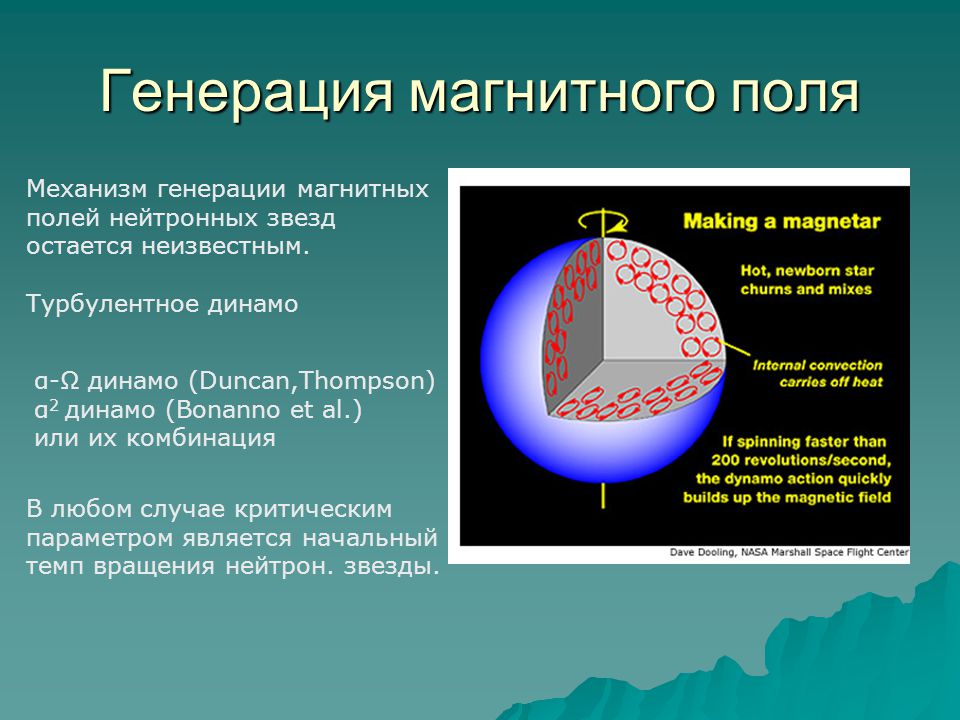 Генерация магнитного поля

Механизм генерации магнитных полей нейтронных звезд остается неизвестным.

Турбулентное динамо

α-Ω динамо (Duncan,Thompson)
$α^2$ динамо (Bonanno et al.)
или их комбинация

В любом случае критическим параметром является начальный темп вращения нейтрон. звезды.

Making a magnetar

Hot, newborn star churns and mixes

Internal convection carries off heat

If spinning faster than 200 revolutions/second, the dynamo action quickly builds up the magnetic field

Dave Dooling, NASA Marshall Space Flight Center